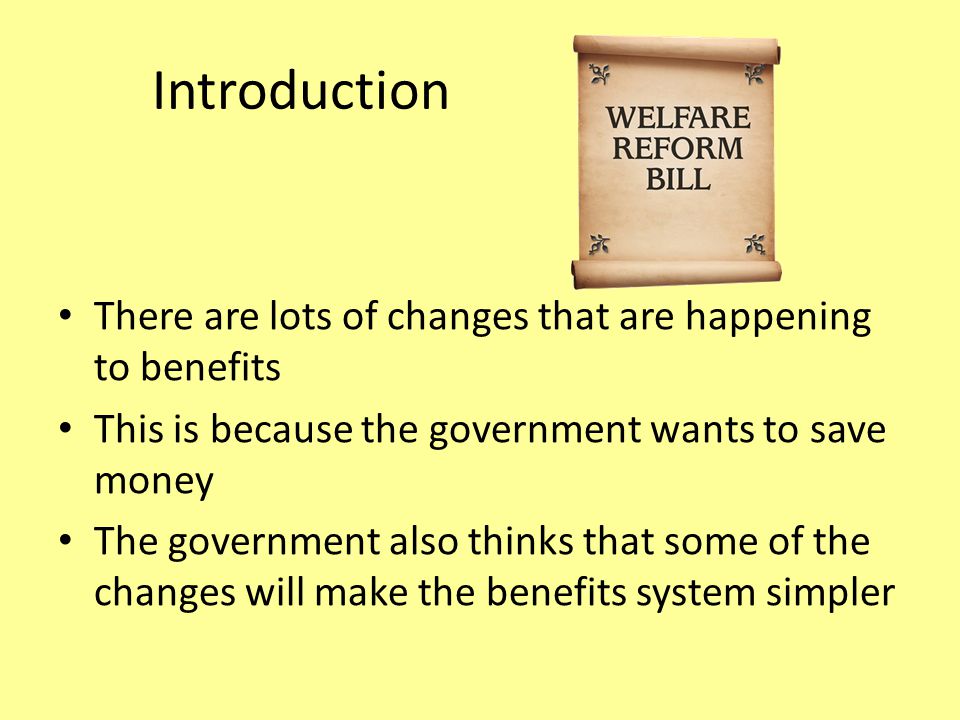 Introduction

WELFARE
REFORM
BILL

• There are lots of changes that are happening to benefits

• This is because the government wants to save money

• The government also thinks that some of the changes will make the benefits system simpler